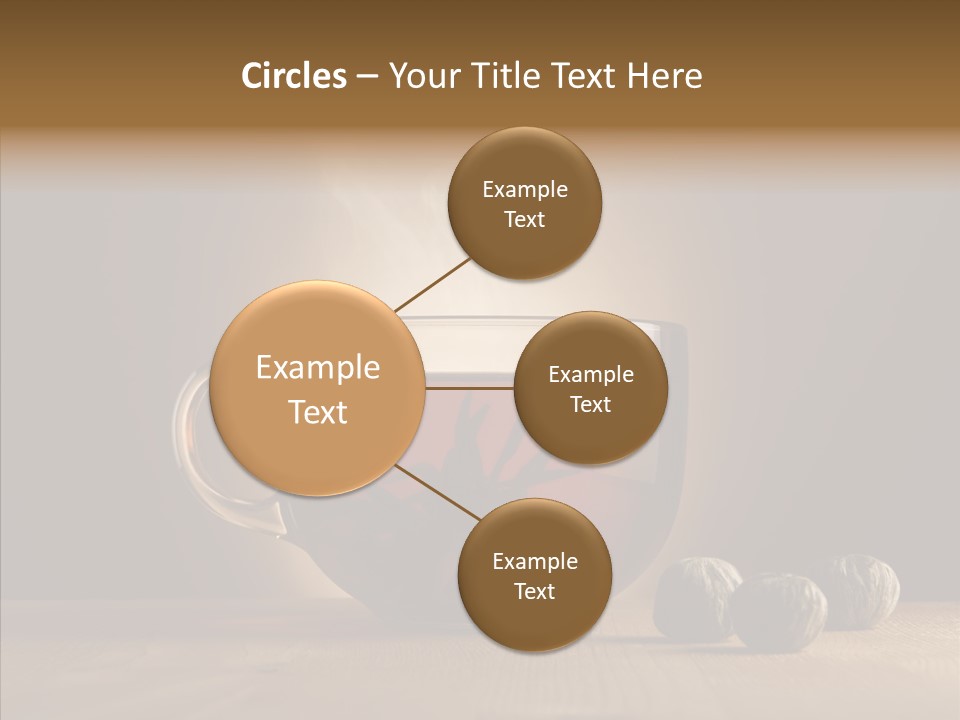 Circles – Your Title Text Here

Example Text

Example Text

Example Text

Example Text